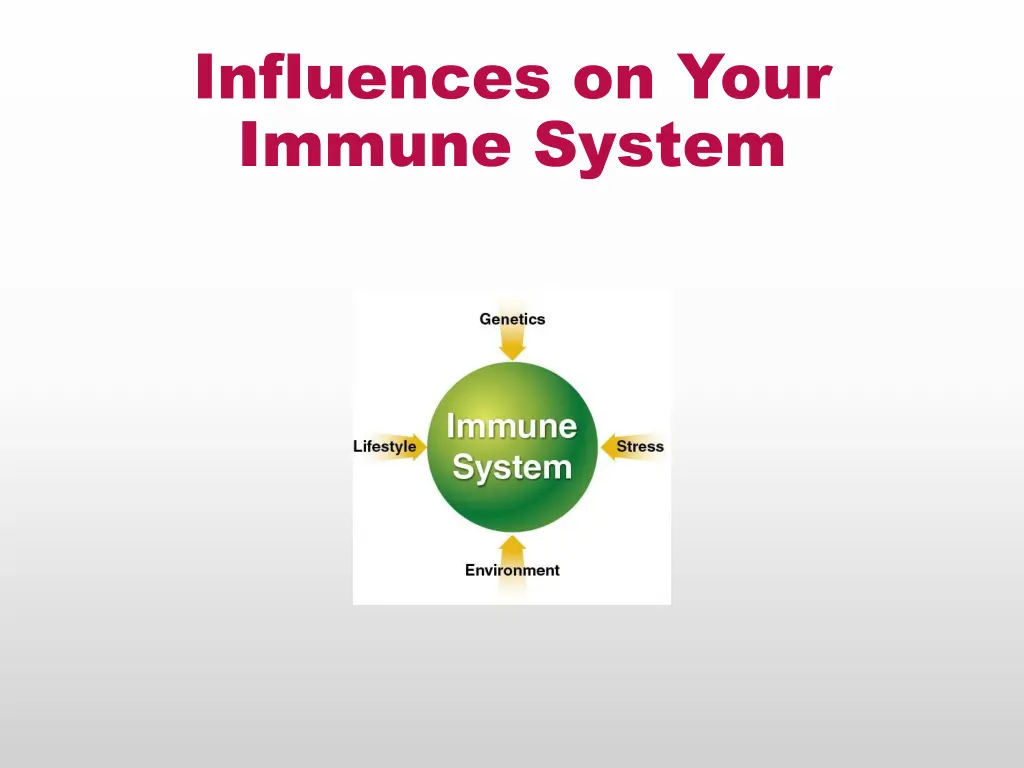 Influences on Your Immune System

Genetics

Lifestyle

Immune System

Stress

Environment